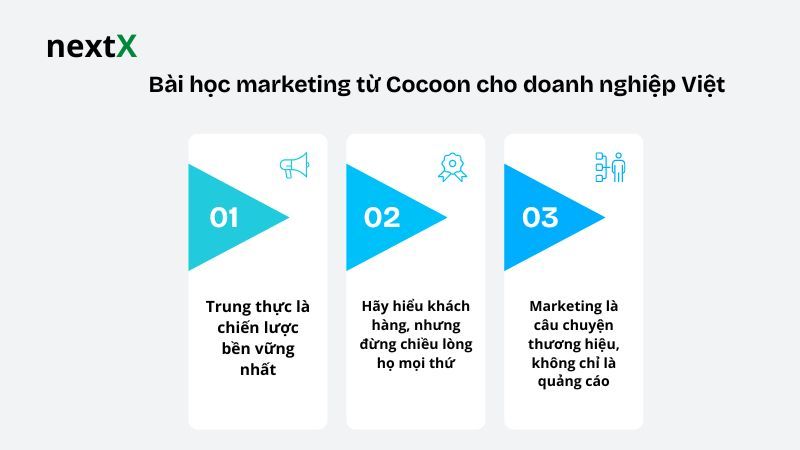 nextX

Bài học marketing từ Cocoon cho doanh nghiệp Việt

01

Trung thực là chiến lược bền vững nhất

02

Hãy hiểu khách hàng, nhưng đừng chiều lòng họ mọi thứ

03

Marketing là câu chuyện thương hiệu, không chỉ là quảng cáo